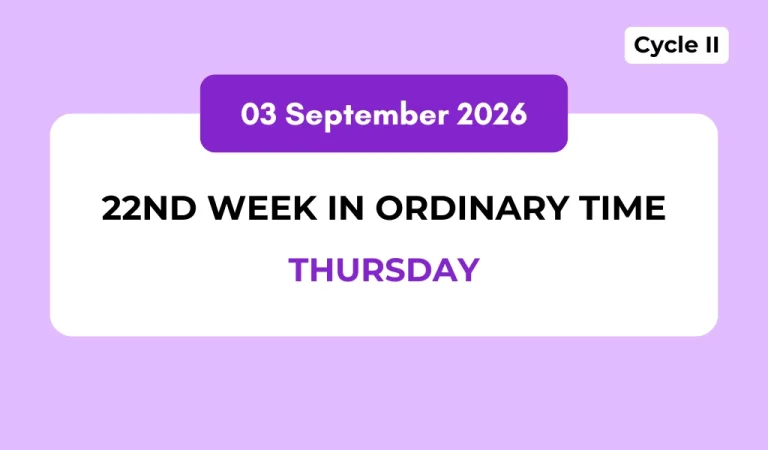 Cycle II

03 September 2026

22ND WEEK IN ORDINARY TIME

THURSDAY